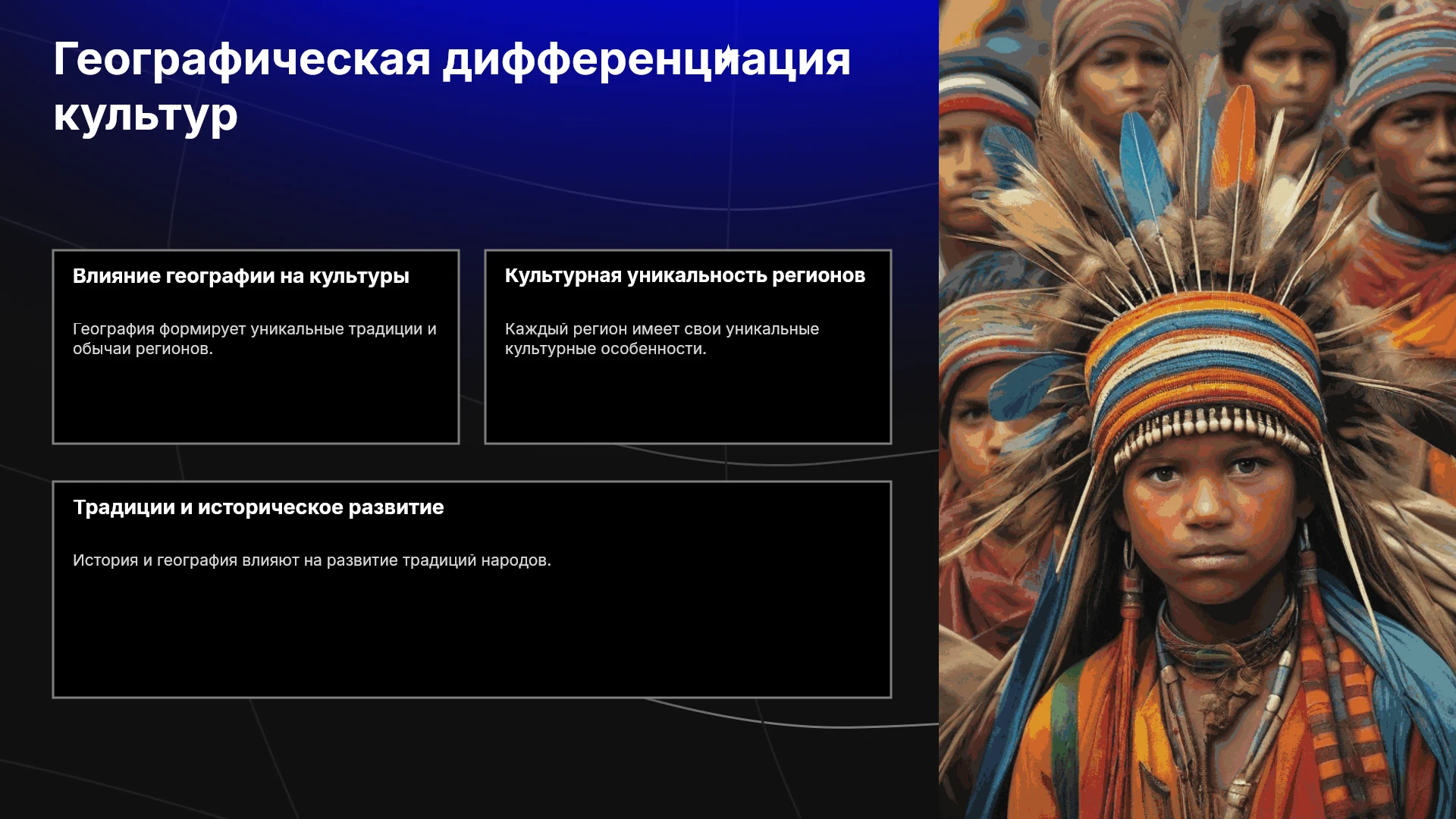 Географическая дифференциация культур

Влияние географии на культуры

География формирует уникальные традиции и обычаи регионов.

Культурная уникальность регионов

Каждый регион имеет свои уникальные культурные особенности.

Традиции и историческое развитие

История и география влияют на развитие традиций народов.